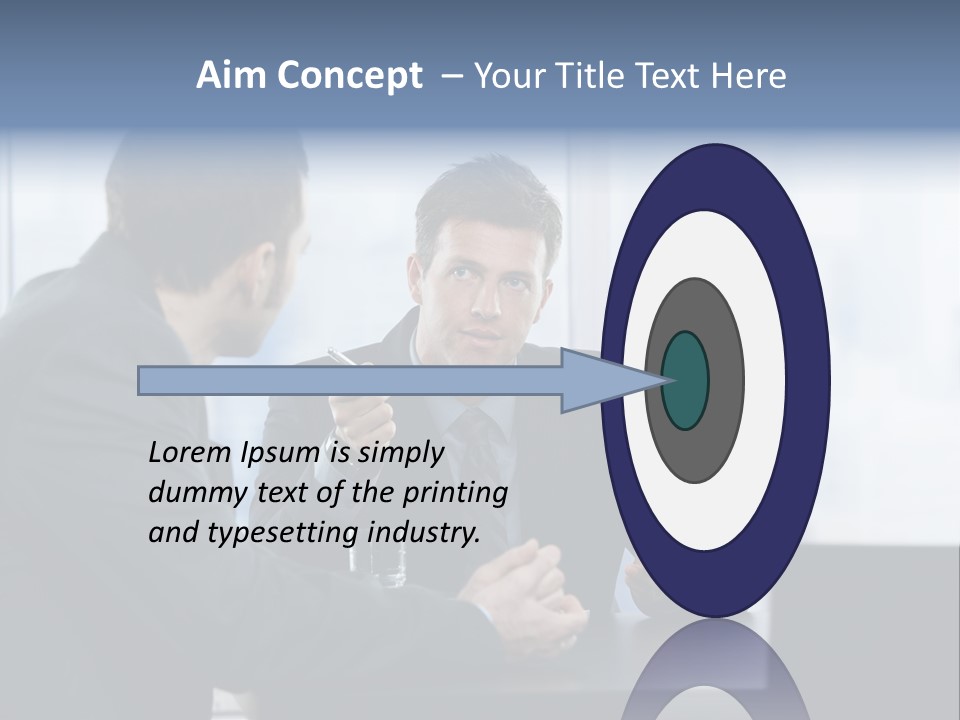 Aim Concept – Your Title Text Here

Lorem Ipsum is simply dummy text of the printing and typesetting industry.